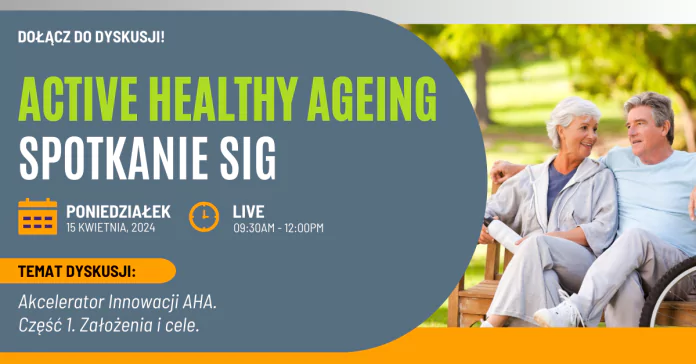 DOŁĄCZ DO DYSKUSJI!

ACTIVE HEALTHY AGEING
SPOTKANIE SIG

PONIEDZIAŁEK
15 KWIETNIA, 2024

LIVE
09:30AM - 12:00PM

TEMAT DYSKUSJI:

Akcelerator Innowacji AHA.
Część 1. Założenia i cele.